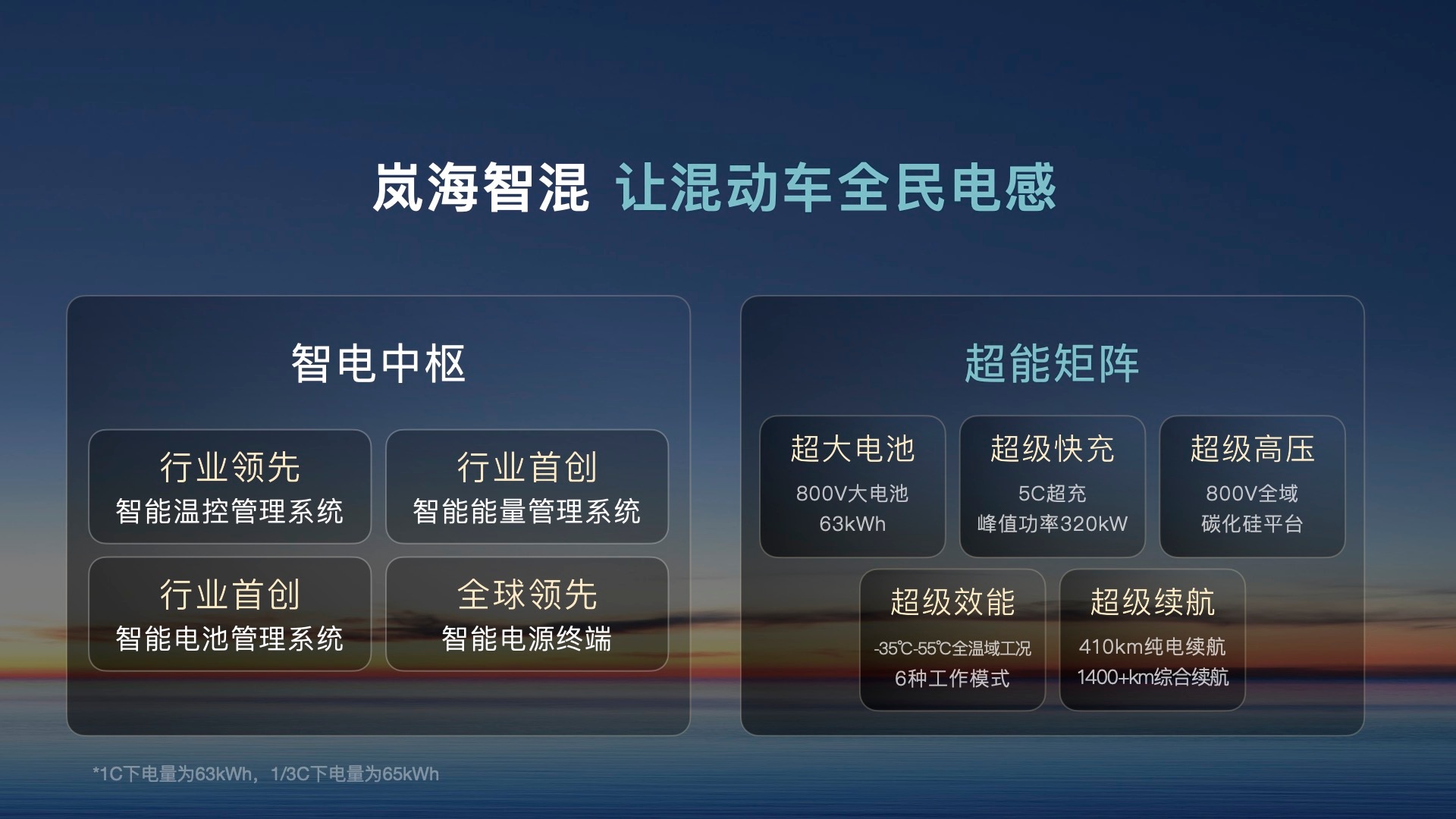 岚海智混 让混动车全民电感

智电中枢

行业领先
智能温控管理系统

行业首创
智能能量管理系统

行业首创
智能电池管理系统

全球领先
智能电源终端

超能矩阵

超大电池
800V大电池
63kWh

超级快充
5C超充
峰值功率320kW

超级高压
800V全域
碳化硅平台

超级效能
-35℃-55℃全温域工况
6种工作模式

超级续航
410km纯电续航
1400+km综合续航

*1C下电量为63kWh，1/3C下电量为65kWh